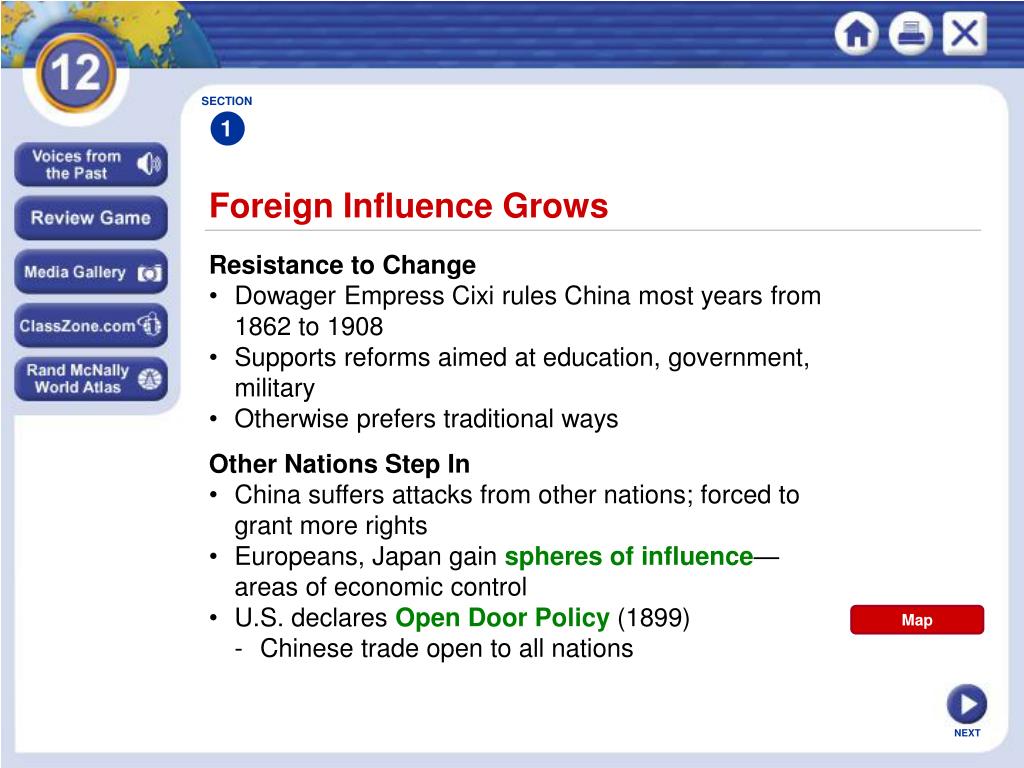 12

Voices from the Past

Review Game

Media Gallery

ClassZone.com

Rand McNally World Atlas

SECTION
1

Foreign Influence Grows

Resistance to Change
• Dowager Empress Cixi rules China most years from 1862 to 1908
• Supports reforms aimed at education, government, military
• Otherwise prefers traditional ways

Other Nations Step In
• China suffers attacks from other nations; forced to grant more rights
• Europeans, Japan gain spheres of influence—areas of economic control
• U.S. declares Open Door Policy (1899)
- Chinese trade open to all nations

Map

NEXT